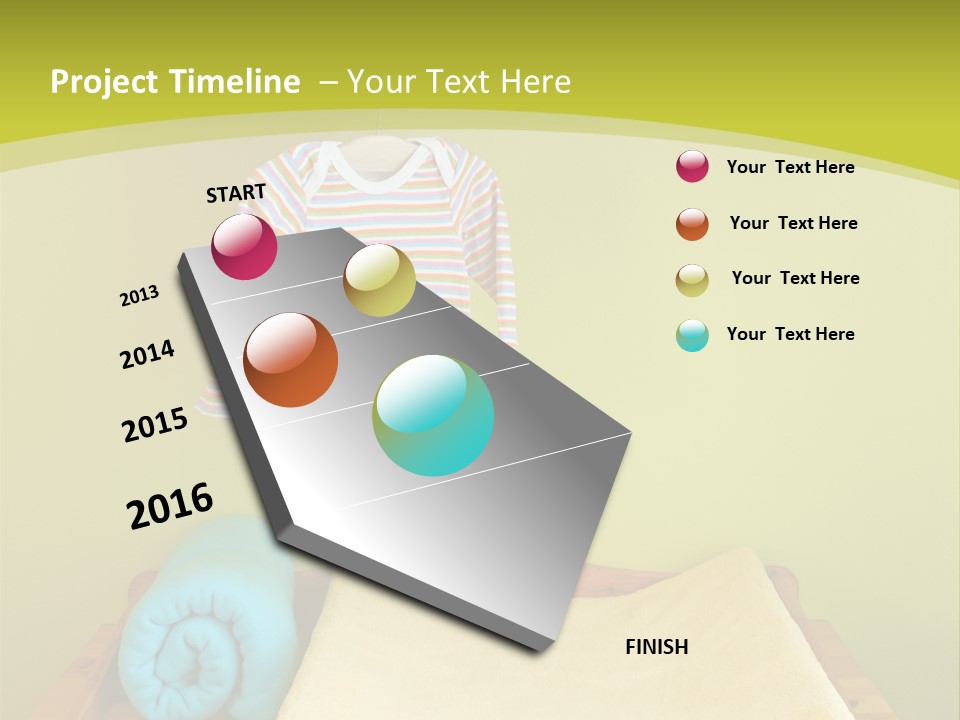 Project Timeline – Your Text Here

START

2013

2014

2015

2016

FINISH

Your Text Here

Your Text Here

Your Text Here

Your Text Here